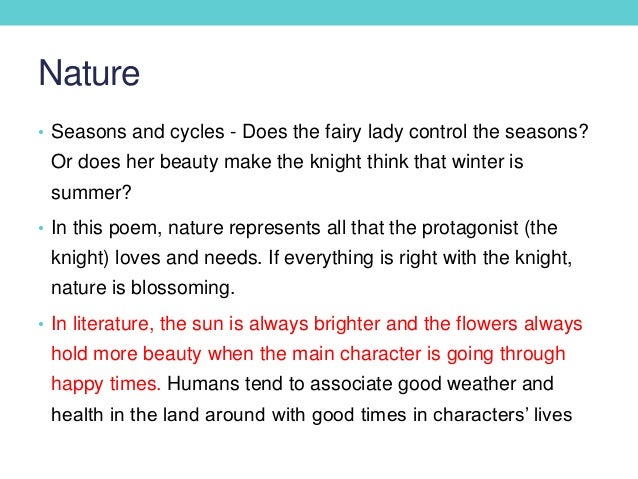 Nature

• Seasons and cycles - Does the fairy lady control the seasons? Or does her beauty make the knight think that winter is summer?

• In this poem, nature represents all that the protagonist (the knight) loves and needs. If everything is right with the knight, nature is blossoming.

• In literature, the sun is always brighter and the flowers always hold more beauty when the main character is going through happy times. Humans tend to associate good weather and health in the land around with good times in characters' lives